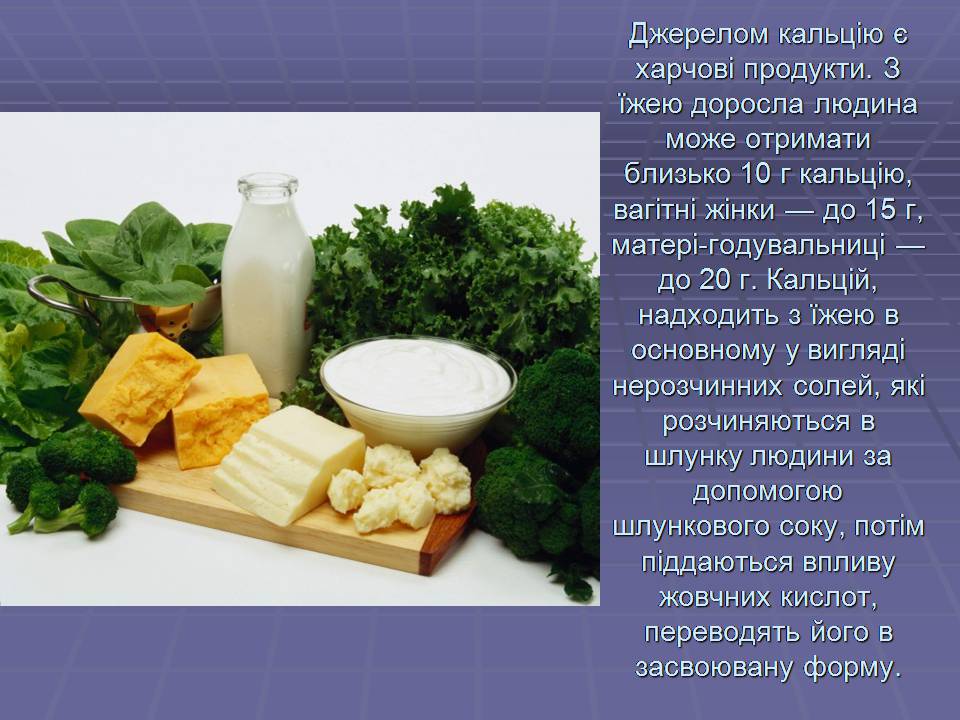 Джерелом кальцію є харчові продукти. З їжею доросла людина може отримати близько 10 г кальцію, вагітні жінки — до 15 г, матері-годувальниці — до 20 г. Кальцій, надходить з їжею в основному у вигляді нерозчинних солей, які розчиняються в шлунку людини за допомогою шлункового соку, потім піддаються впливу жовчних кислот, переводять його в засвоювану форму.